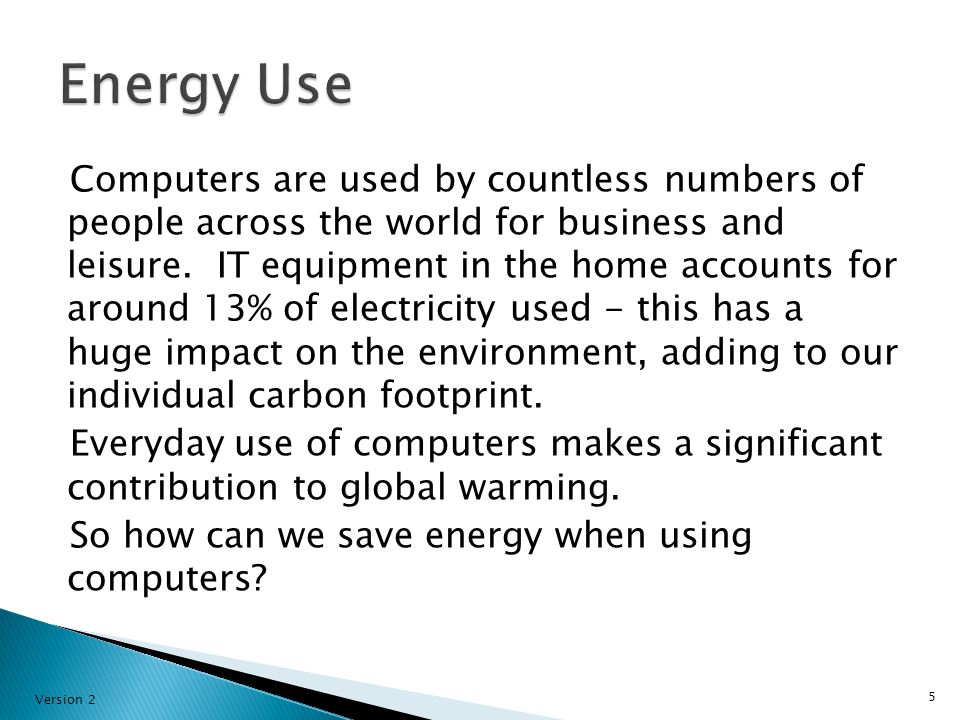 Energy Use

Computers are used by countless numbers of people across the world for business and leisure. IT equipment in the home accounts for around 13% of electricity used - this has a huge impact on the environment, adding to our individual carbon footprint.

Everyday use of computers makes a significant contribution to global warming.

So how can we save energy when using computers?

Version 2

5